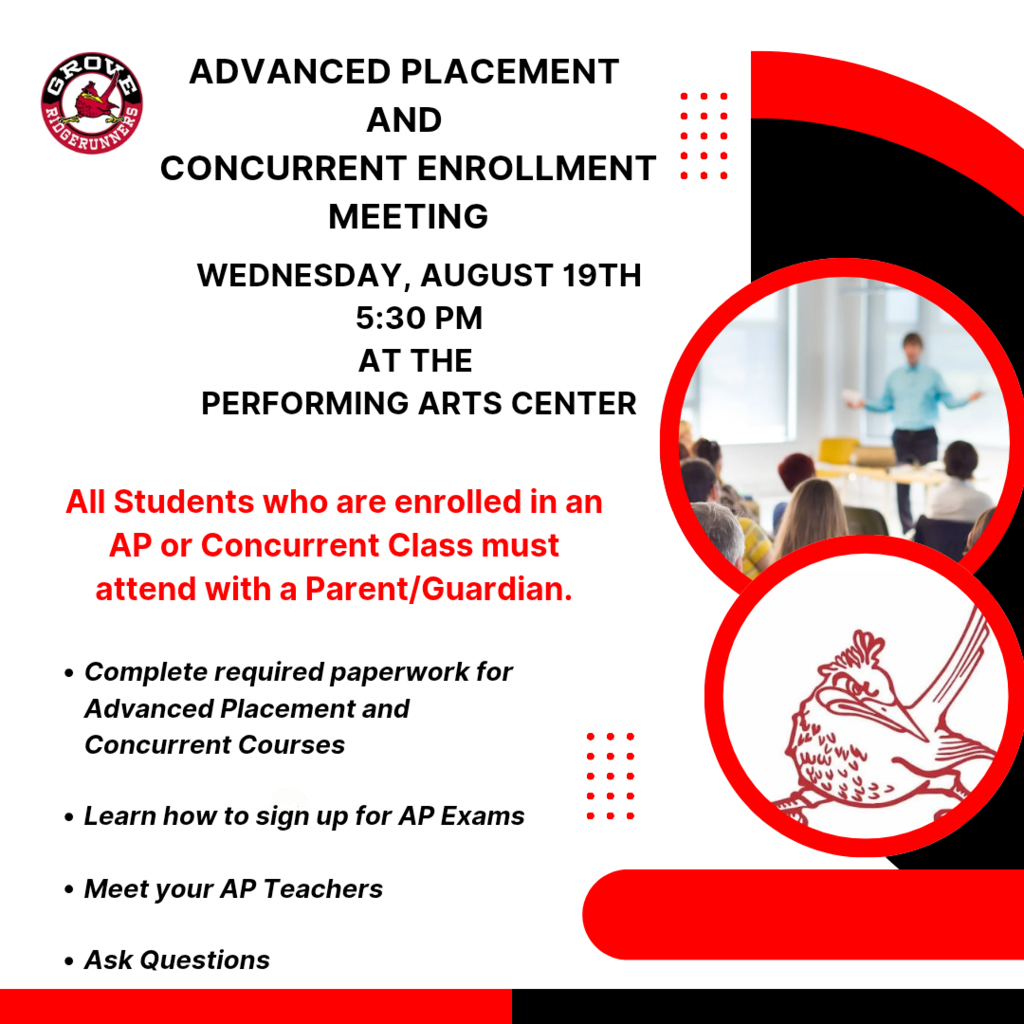 GROVE
RIDGERUNNERS

ADVANCED PLACEMENT
AND
CONCURRENT ENROLLMENT
MEETING

WEDNESDAY, AUGUST 19TH
5:30 PM
AT THE
PERFORMING ARTS CENTER

All Students who are enrolled in an AP or Concurrent Class must attend with a Parent/Guardian.

• Complete required paperwork for Advanced Placement and Concurrent Courses

• Learn how to sign up for AP Exams

• Meet your AP Teachers

• Ask Questions